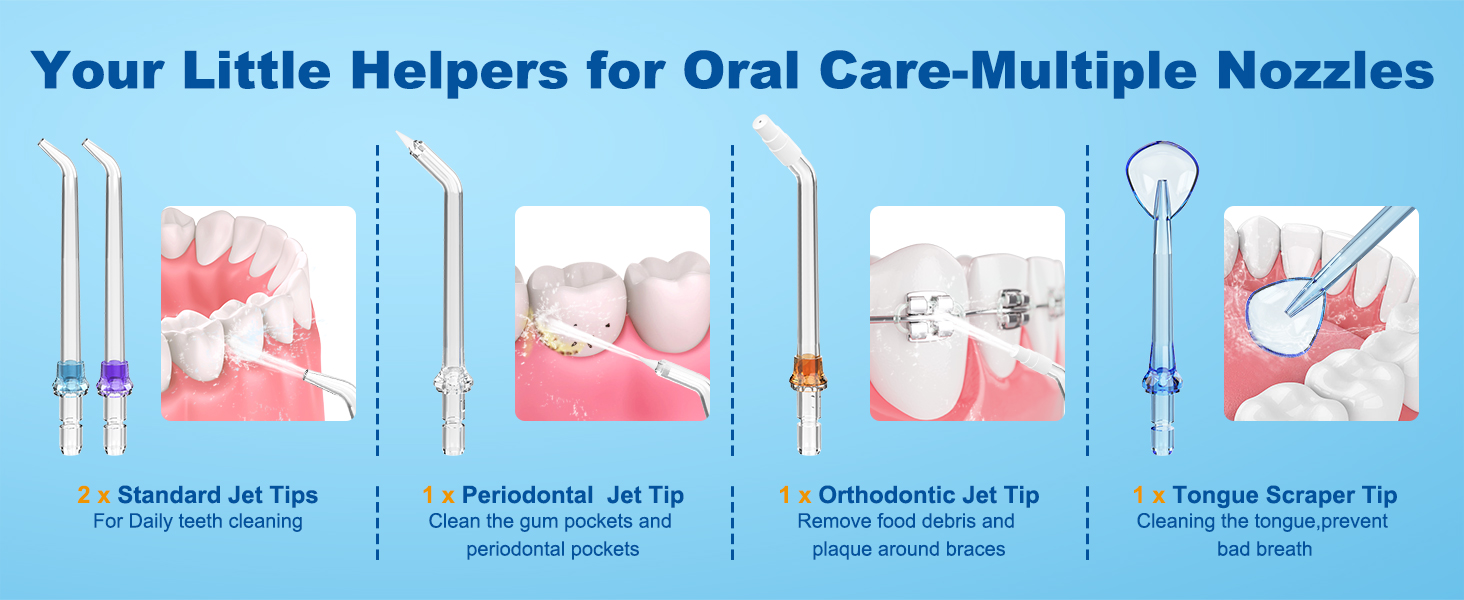 Your Little Helpers for Oral Care-Multiple Nozzles

2 x Standard Jet Tips
For Daily teeth cleaning

1 x Periodontal Jet Tip
Clean the gum pockets and periodontal pockets

1 x Orthodontic Jet Tip
Remove food debris and plaque around braces

1 x Tongue Scraper Tip
Cleaning the tongue,prevent bad breath